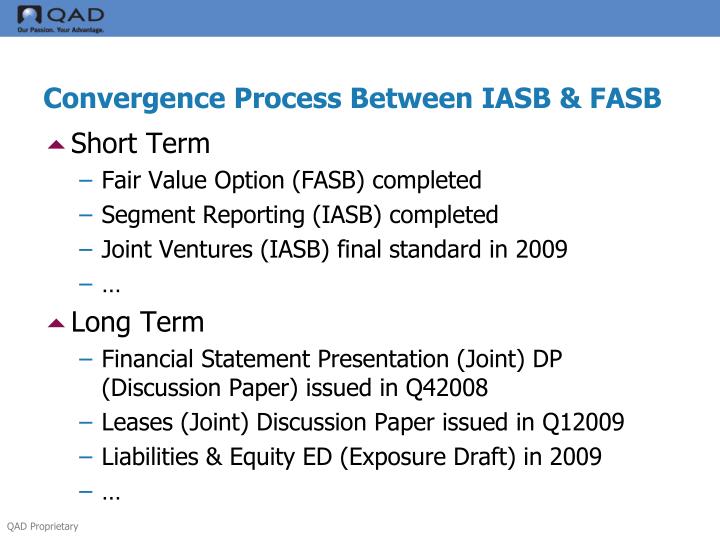 QAD
Our Passion. Your Advantage.

Convergence Process Between IASB & FASB

Short Term
– Fair Value Option (FASB) completed
– Segment Reporting (IASB) completed
– Joint Ventures (IASB) final standard in 2009
– …

Long Term
– Financial Statement Presentation (Joint) DP (Discussion Paper) issued in Q42008
– Leases (Joint) Discussion Paper issued in Q12009
– Liabilities & Equity ED (Exposure Draft) in 2009
– …

QAD Proprietary